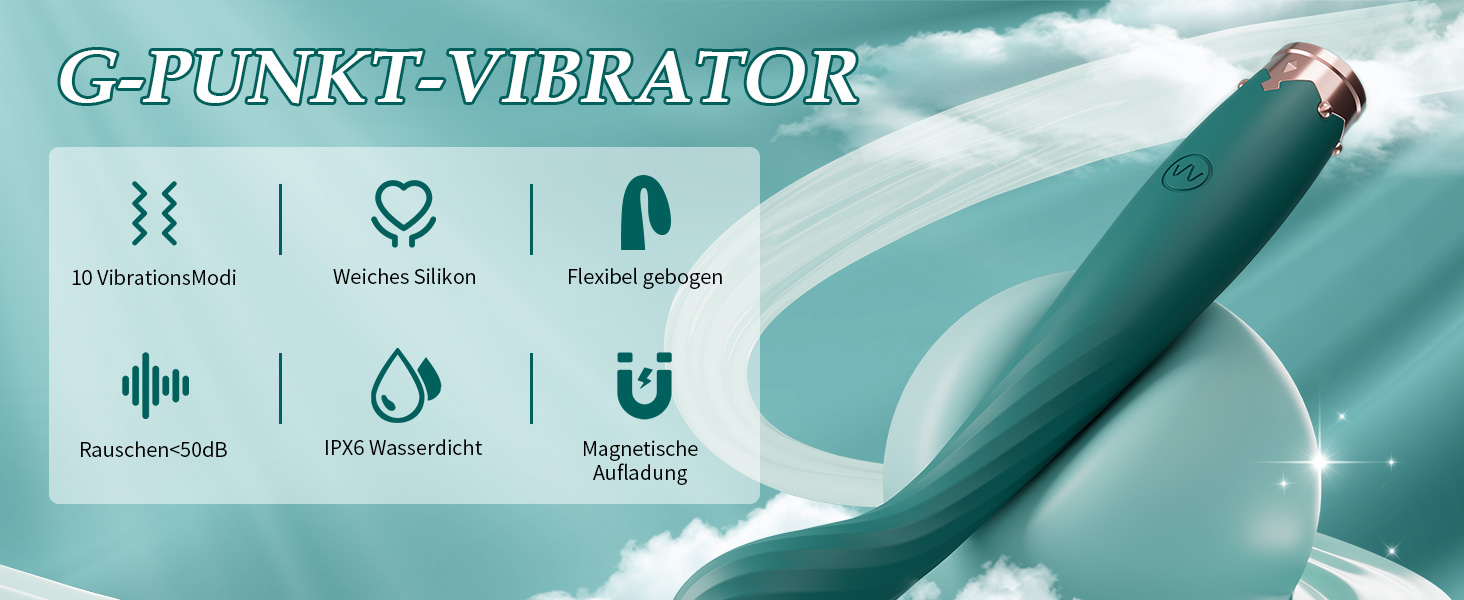 G-PUNKT-VIBRATOR

10 VibrationsModi

Weiches Silikon

Flexibel gebogen

Rauschen<50dB

IPX6 Wasserdicht

Magnetische Aufladung